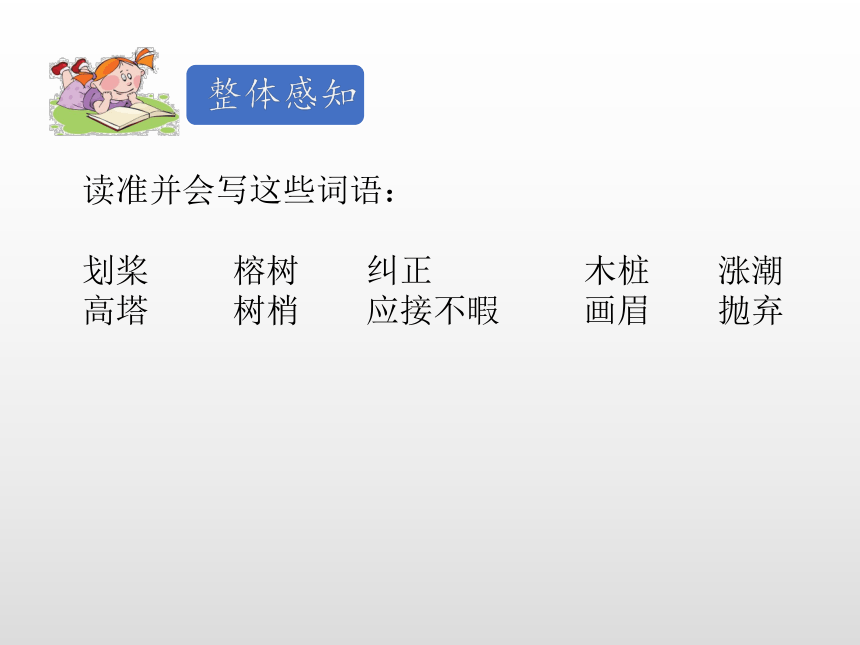 整体感知

读准并会写这些词语：

划桨 榕树 纠正 木桩 涨潮
高塔 树梢 应接不暇 画眉 抛弃